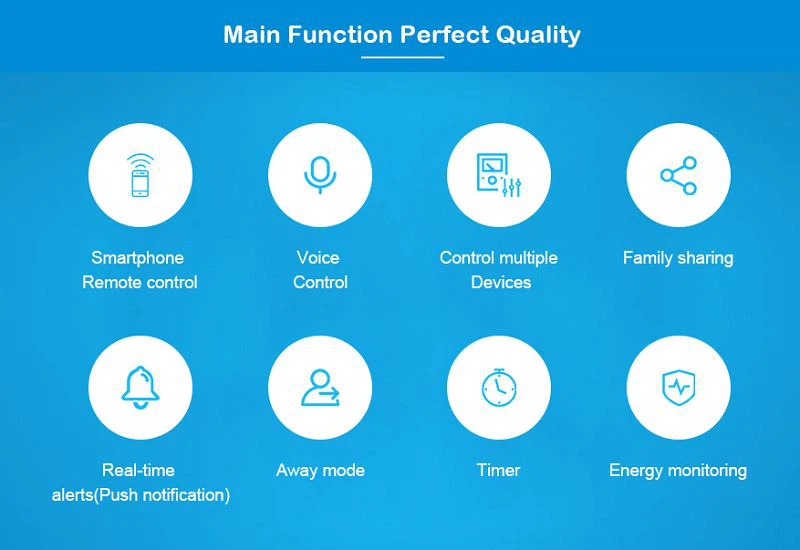 Main Function Perfect Quality

Smartphone Remote control

Voice Control

Control multiple Devices

Family sharing

Real-time alerts(Push notification)

Away mode

Timer

Energy monitoring